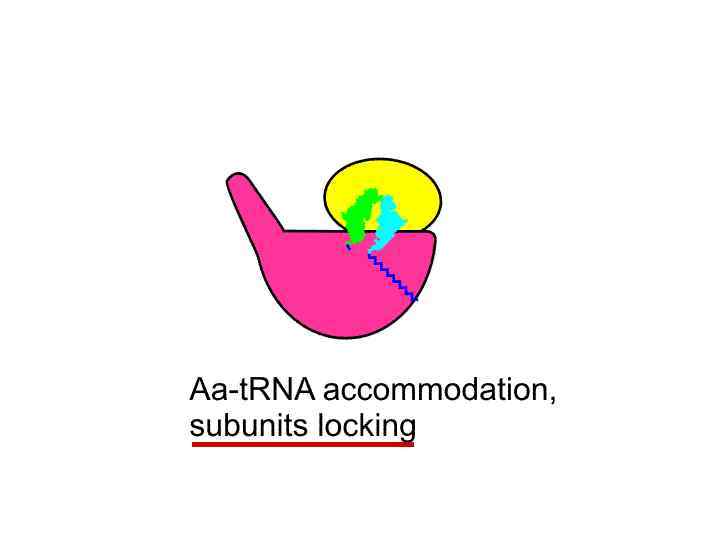 Aa-tRNA accommodation,
subunits locking